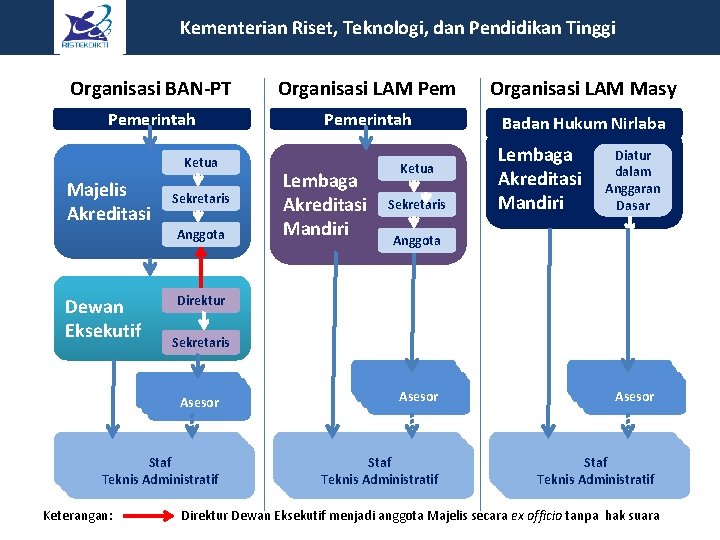 RISTEKDIKTI

Kementerian Riset, Teknologi, dan Pendidikan Tinggi

Organisasi BAN-PT

Pemerintah

Majelis Akreditasi

Ketua

Sekretaris

Anggota

Dewan Eksekutif

Direktur

Sekretaris

Asesor

Staf Teknis Administratif

Organisasi LAM Pem

Pemerintah

Lembaga Akreditasi Mandiri

Ketua

Sekretaris

Anggota

Asesor

Staf Teknis Administratif

Organisasi LAM Masy

Badan Hukum Nirlaba

Lembaga Akreditasi Mandiri

Diatur dalam Anggaran Dasar

Asesor

Staf Teknis Administratif

Keterangan: Direktur Dewan Eksekutif menjadi anggota Majelis secara ex officio tanpa hak suara